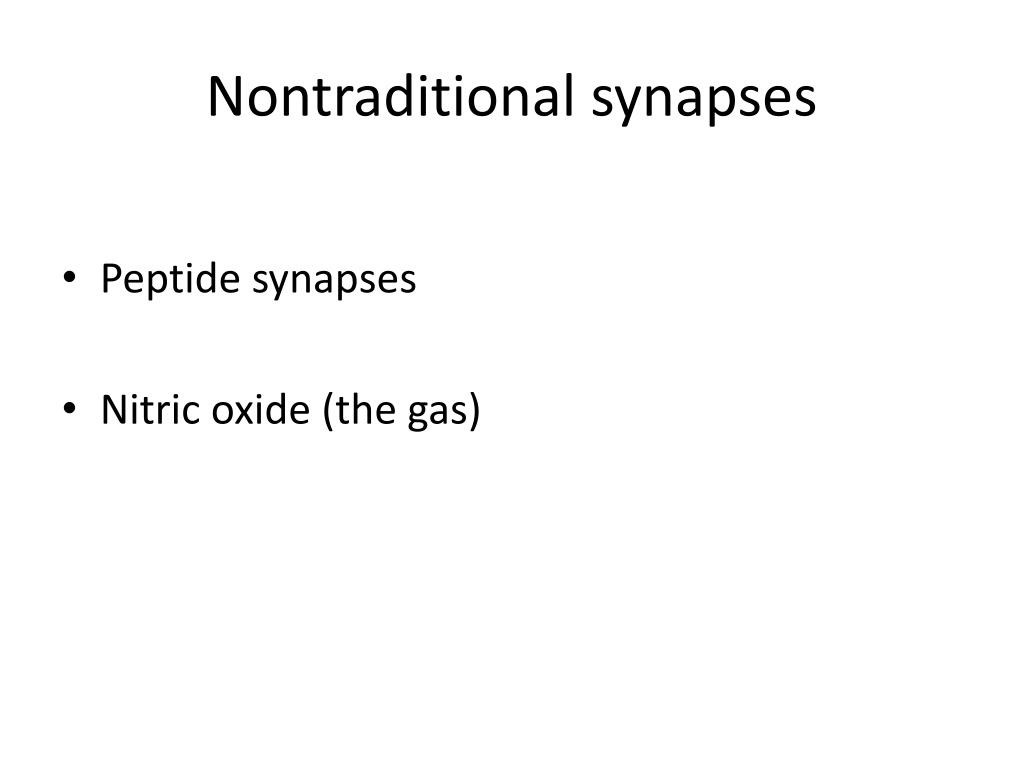 Nontraditional synapses

• Peptide synapses

• Nitric oxide (the gas)